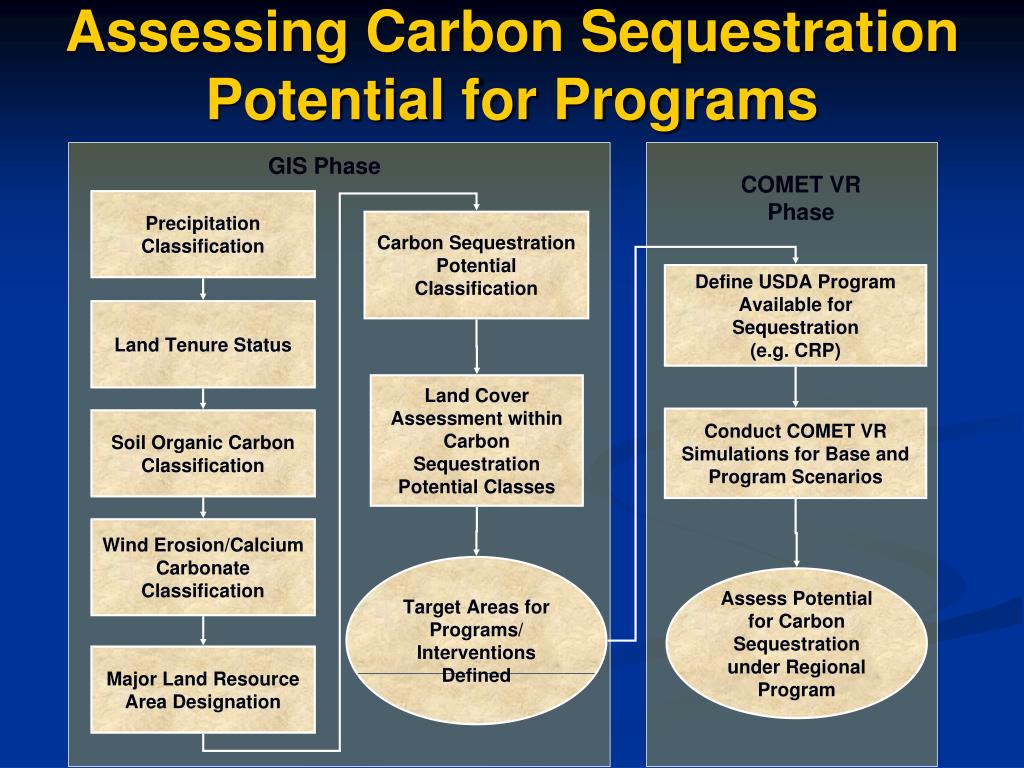 Assessing Carbon Sequestration Potential for Programs

GIS Phase

Precipitation Classification

Land Tenure Status

Soil Organic Carbon Classification

Wind Erosion/Calcium Carbonate Classification

Major Land Resource Area Designation

Carbon Sequestration Potential Classification

Land Cover Assessment within Carbon Sequestration Potential Classes

Target Areas for Programs/ Interventions Defined

COMET VR Phase

Define USDA Program Available for Sequestration (e.g. CRP)

Conduct COMET VR Simulations for Base and Program Scenarios

Assess Potential for Carbon Sequestration under Regional Program